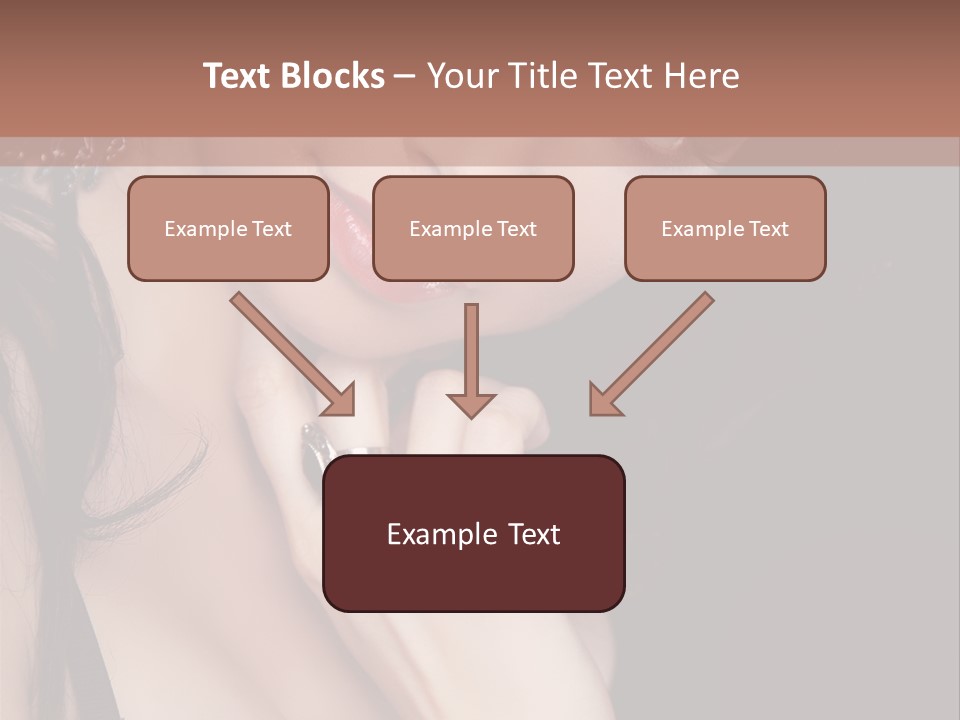 Text Blocks – Your Title Text Here

Example Text

Example Text

Example Text

Example Text